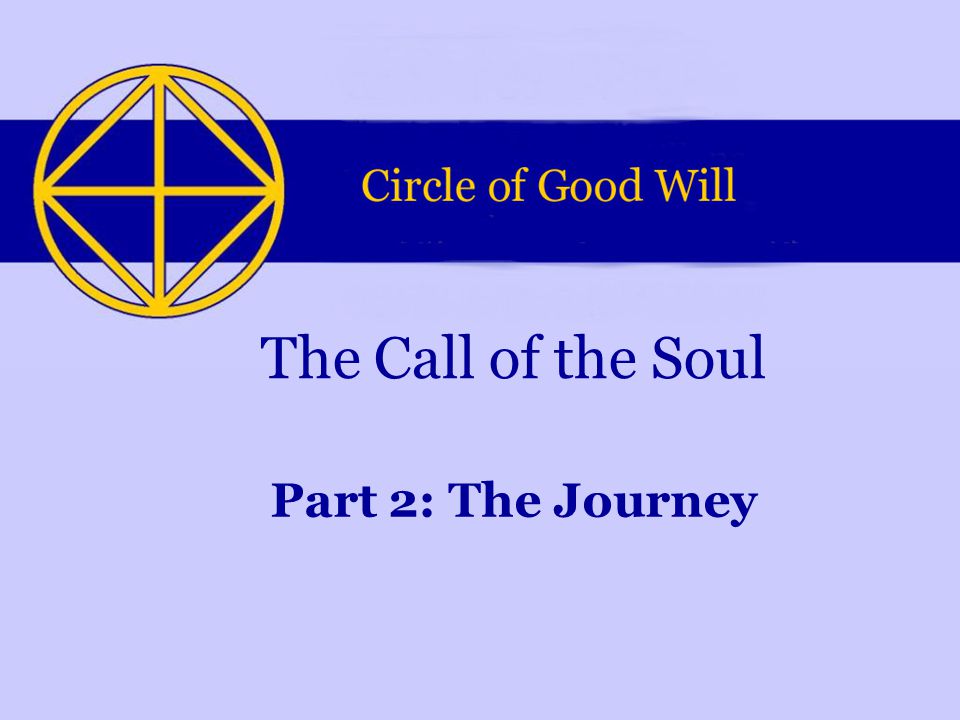 Circle of Good Will

The Call of the Soul

Part 2: The Journey